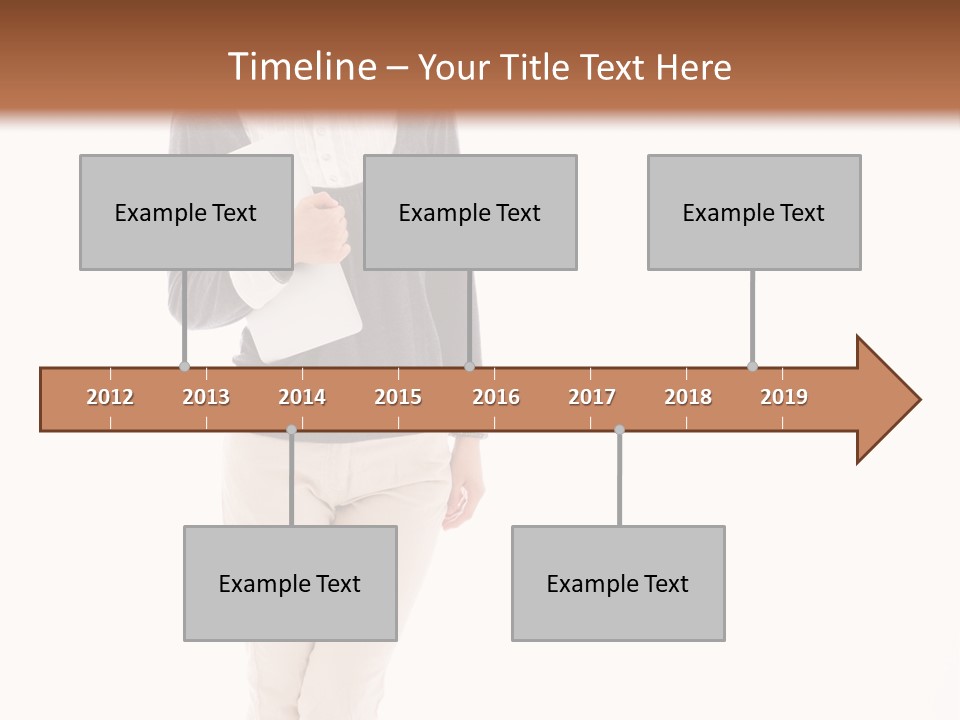 Timeline – Your Title Text Here

Example Text

Example Text

Example Text

2012 2013 2014 2015 2016 2017 2018 2019

Example Text

Example Text